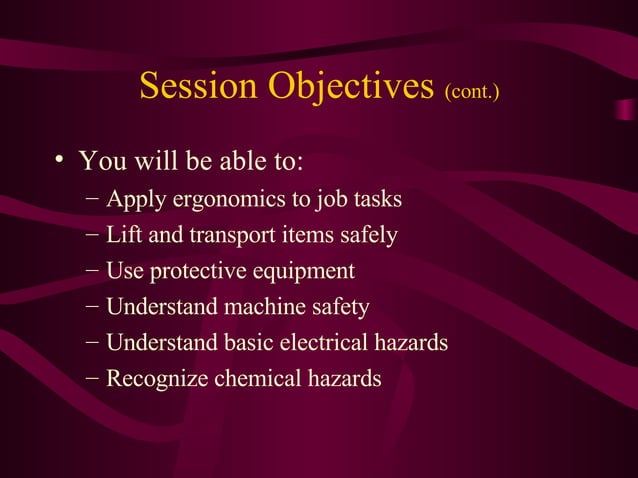 Session Objectives (cont.)

• You will be able to:
– Apply ergonomics to job tasks
– Lift and transport items safely
– Use protective equipment
– Understand machine safety
– Understand basic electrical hazards
– Recognize chemical hazards